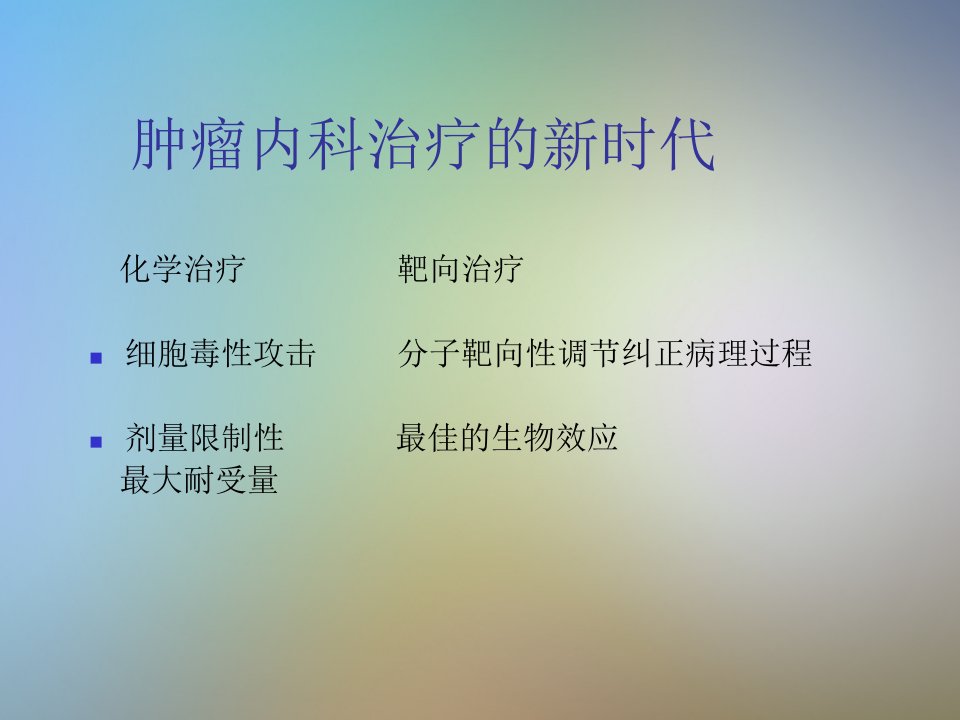 肿瘤内科治疗的新时代

化学治疗　　　　靶向治疗

■ 细胞毒性攻击　　　分子靶向性调节纠正病理过程

■ 剂量限制性　　　　最佳的生物效应
最大耐受量